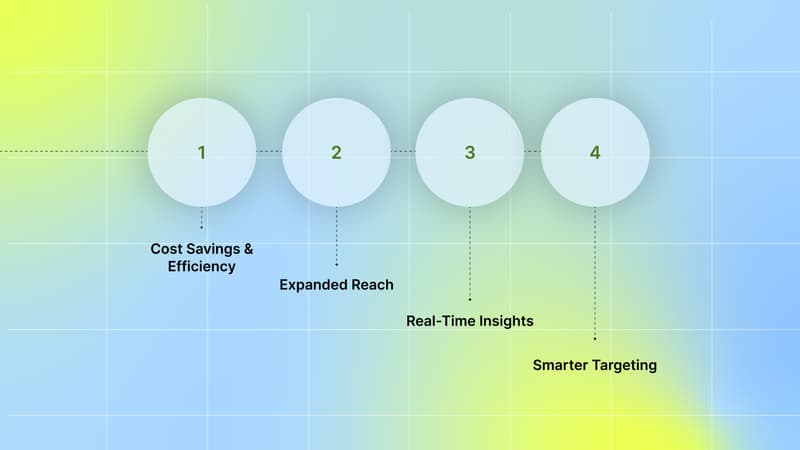 1

2

3

4

Cost Savings & Efficiency

Expanded Reach

Real-Time Insights

Smarter Targeting